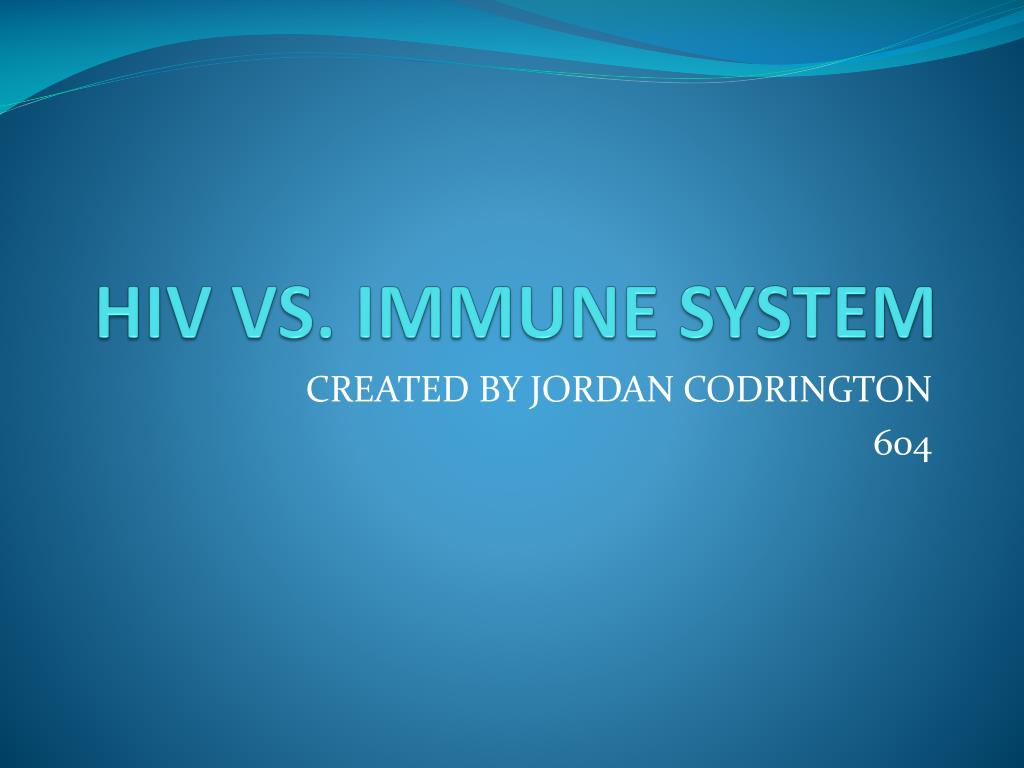 HIV VS. IMMUNE SYSTEM

CREATED BY JORDAN CODRINGTON
604